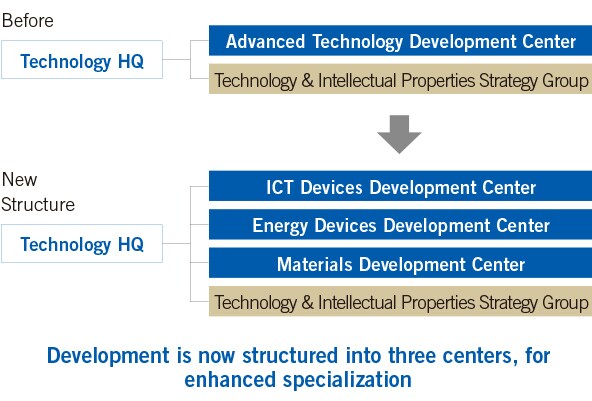 Before

Technology HQ

Advanced Technology Development Center

Technology & Intellectual Properties Strategy Group

New Structure

Technology HQ

ICT Devices Development Center

Energy Devices Development Center

Materials Development Center

Technology & Intellectual Properties Strategy Group

Development is now structured into three centers, for enhanced specialization